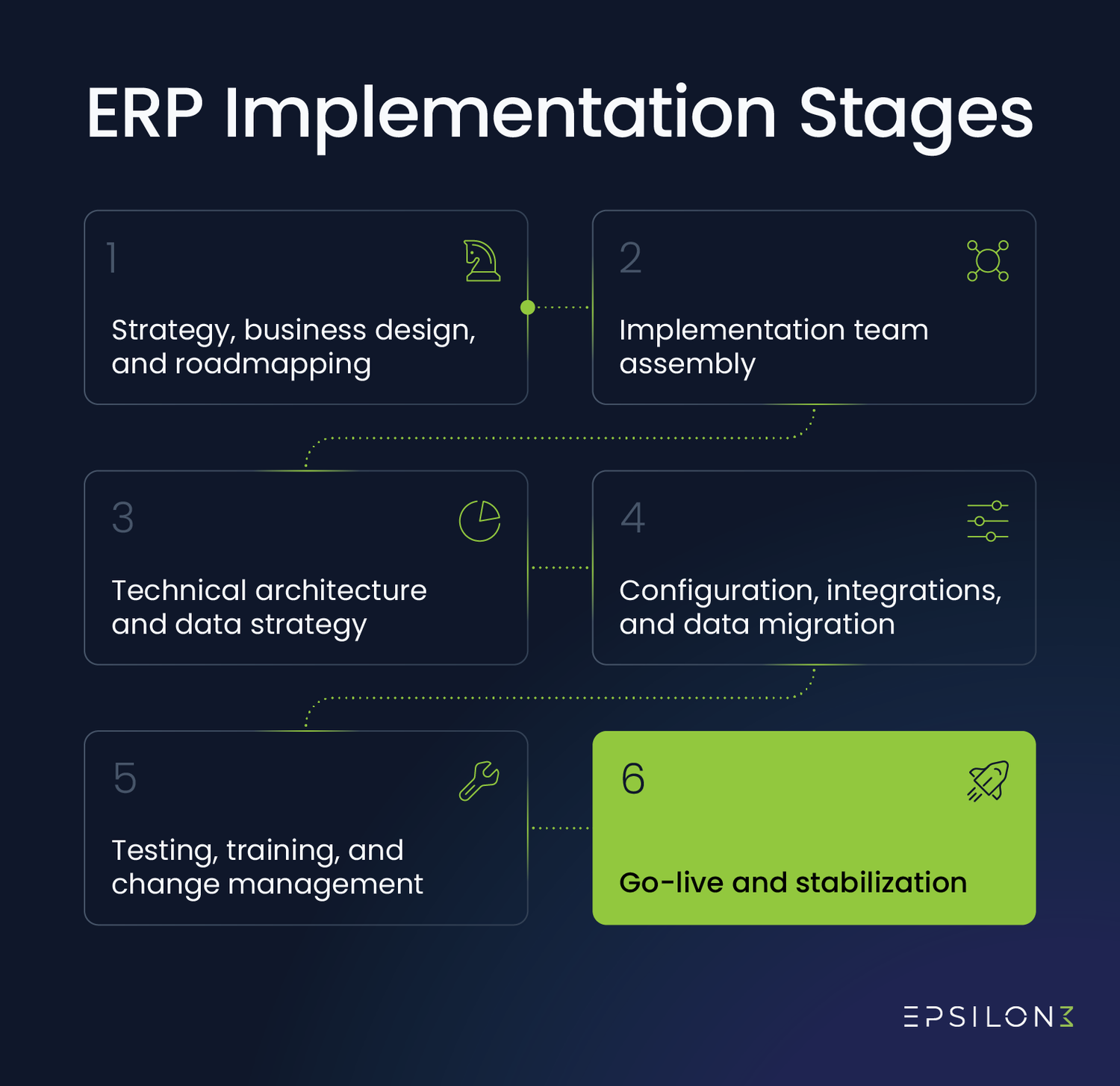 ERP Implementation Stages

1

Strategy, business design, and roadmapping

2

Implementation team assembly

3

Technical architecture and data strategy

4

Configuration, integrations, and data migration

5

Testing, training, and change management

6

Go-live and stabilization

EPSILON3